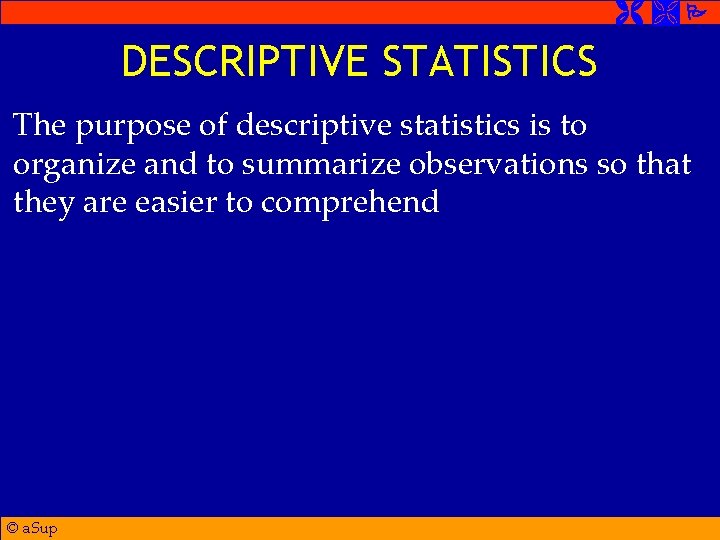 DESCRIPTIVE STATISTICS

The purpose of descriptive statistics is to organize and to summarize observations so that they are easier to comprehend

© aSup